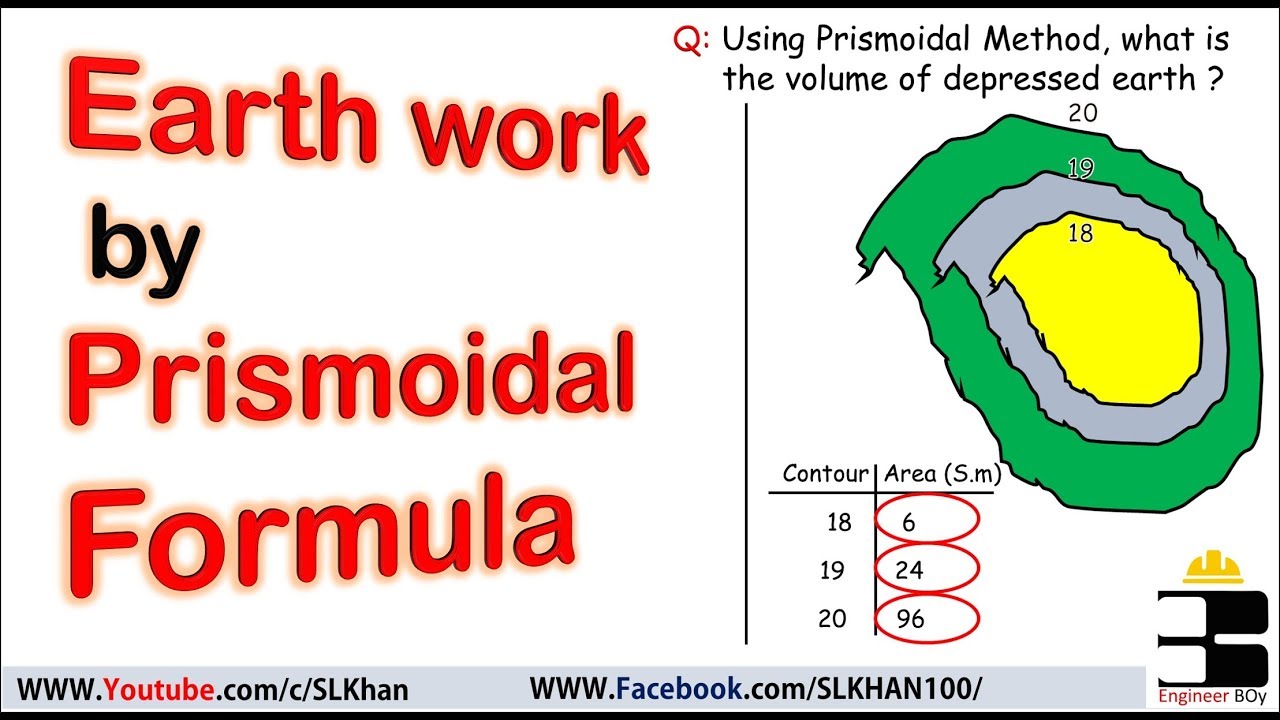 Earth work
by
Prismoidal
Formula

Q: Using Prismoidal Method, what is the volume of depressed earth ?

20
19
18

| Contour | Area (S.m) |
|---|---|
| 18 | 6 |
| 19 | 24 |
| 20 | 96 |

Engineer BOy

WWW.Youtube.com/c/SLKhan WWW.Facebook.com/SLKHAN100/